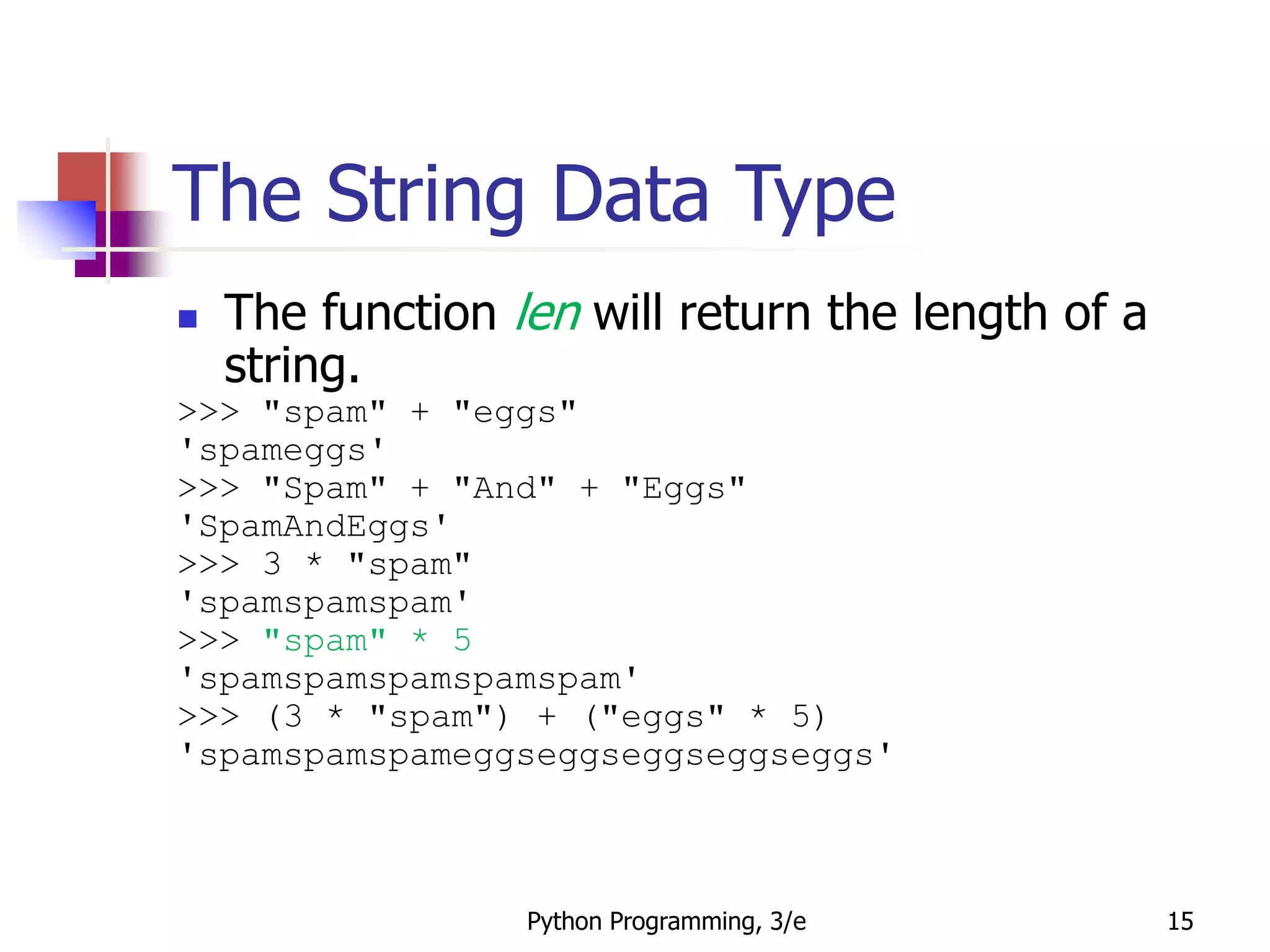 The String Data Type

The function len will return the length of a string.

>>> "spam" + "eggs"
'spameggs'
>>> "Spam" + "And" + "Eggs"
'SpamAndEggs'
>>> 3 * "spam"
'spamspamspam'
>>> "spam" * 5
'spamspamspamspamspam'
>>> (3 * "spam") + ("eggs" * 5)
'spamspamspameggseggseggseggseggs'

Python Programming, 3/e

15